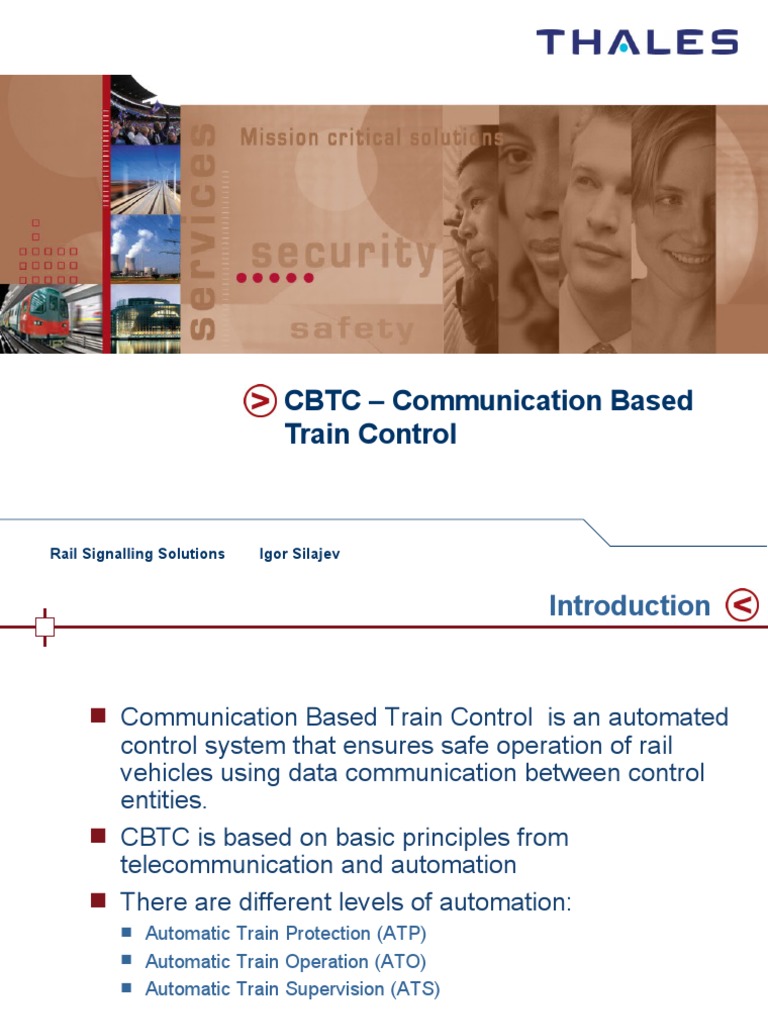 THALES

services

Mission critical solutions

security

safety

CBTC – Communication Based Train Control

Rail Signalling Solutions Igor Silajev

Introduction

Communication Based Train Control is an automated control system that ensures safe operation of rail vehicles using data communication between control entities.

CBTC is based on basic principles from telecommunication and automation

There are different levels of automation:

Automatic Train Protection (ATP)

Automatic Train Operation (ATO)

Automatic Train Supervision (ATS)